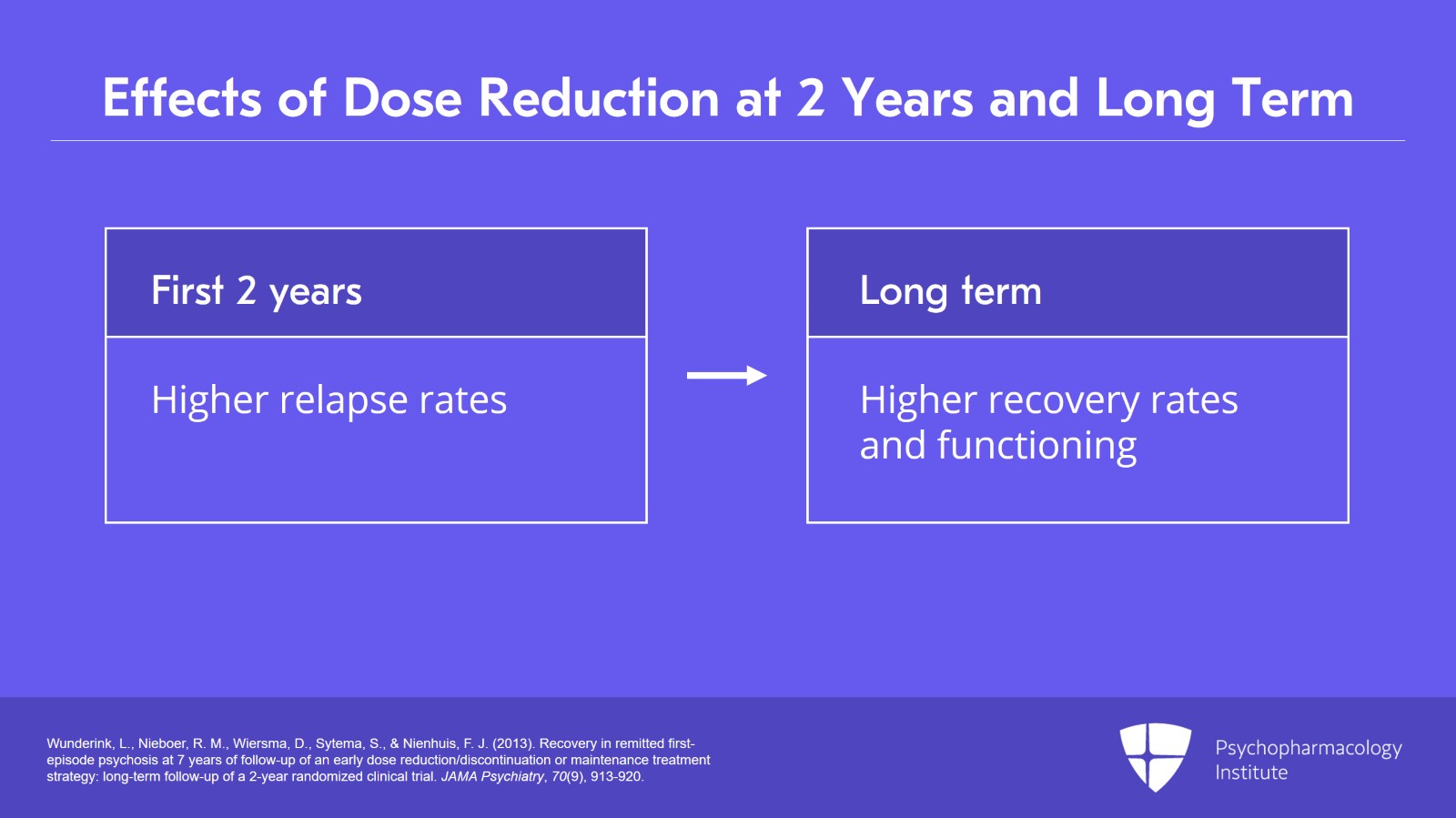 Effects of Dose Reduction at 2 Years and Long Term

First 2 years

Higher relapse rates

Long term

Higher recovery rates and functioning

Wunderink, L., Nieboer, R. M., Wiersma, D., Sytema, S., & Nienhuis, F. J. (2013). Recovery in remitted first-episode psychosis at 7 years of follow-up of an early dose reduction/discontinuation or maintenance treatment strategy: long-term follow-up of a 2-year randomized clinical trial. JAMA Psychiatry, 70(9), 913-920.

Psychopharmacology Institute